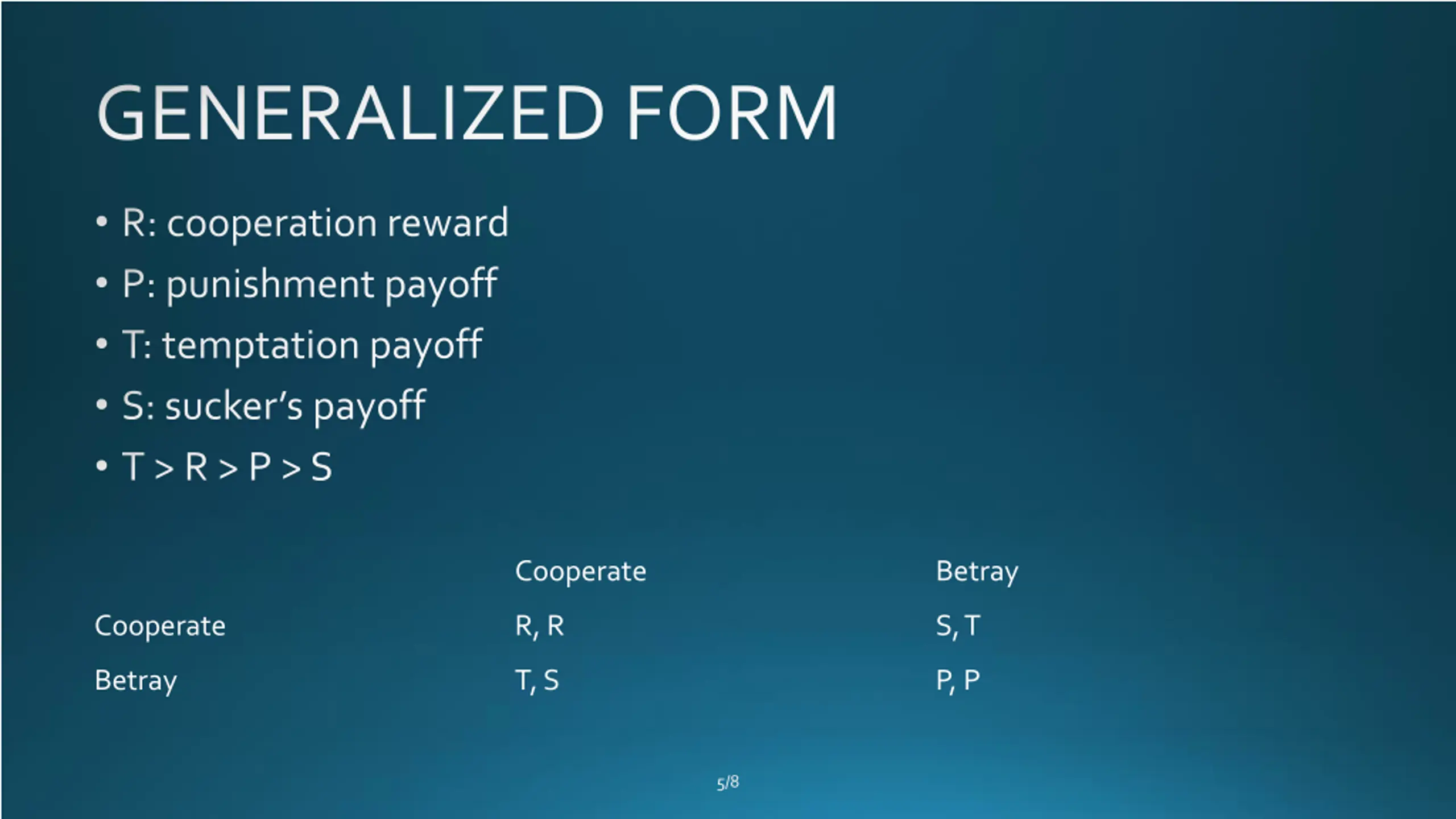 GENERALIZED FORM

• R: cooperation reward
• P: punishment payoff
• T: temptation payoff
• S: sucker's payoff
• T > R > P > S

| | Cooperate | Betray |
|---|---|---|
| Cooperate | R, R | S, T |
| Betray | T, S | P, P |

5/8